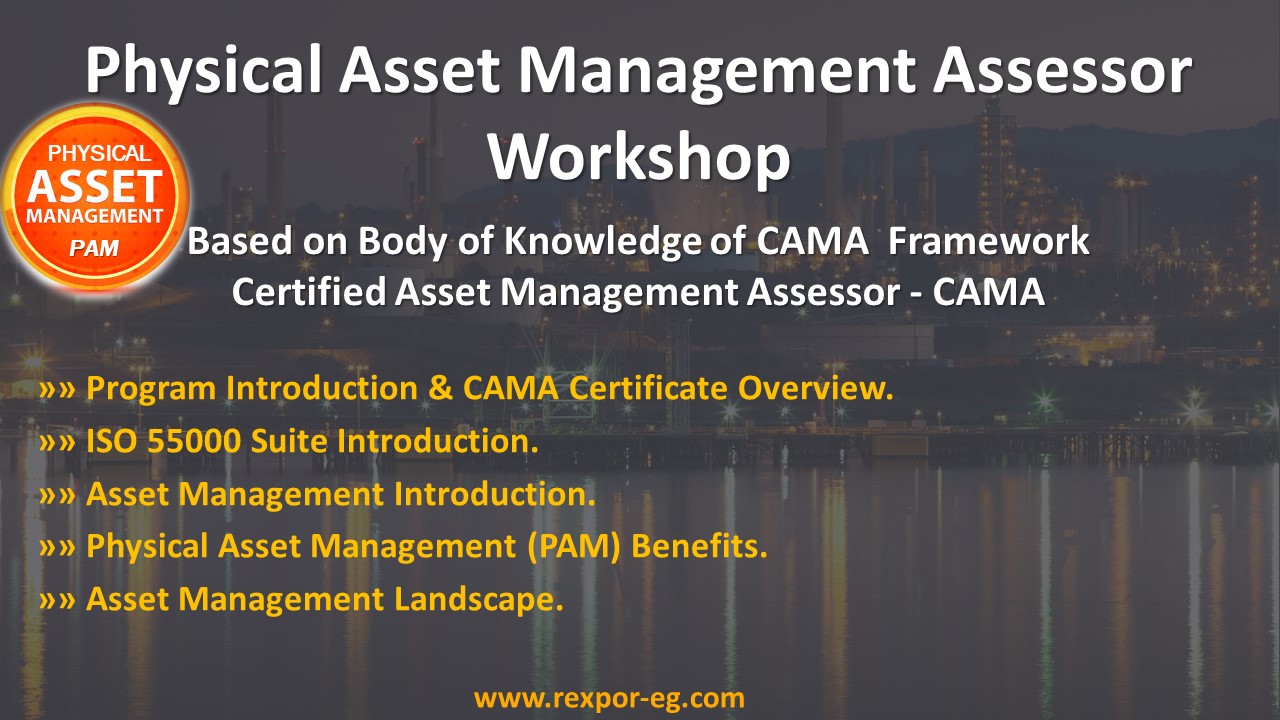 Physical Asset Management Assessor Workshop

PHYSICAL
ASSET
MANAGEMENT
PAM

Based on Body of Knowledge of CAMA Framework
Certified Asset Management Assessor - CAMA

»» Program Introduction & CAMA Certificate Overview.
»» ISO 55000 Suite Introduction.
»» Asset Management Introduction.
»» Physical Asset Management (PAM) Benefits.
»» Asset Management Landscape.

www.rexpor-eg.com